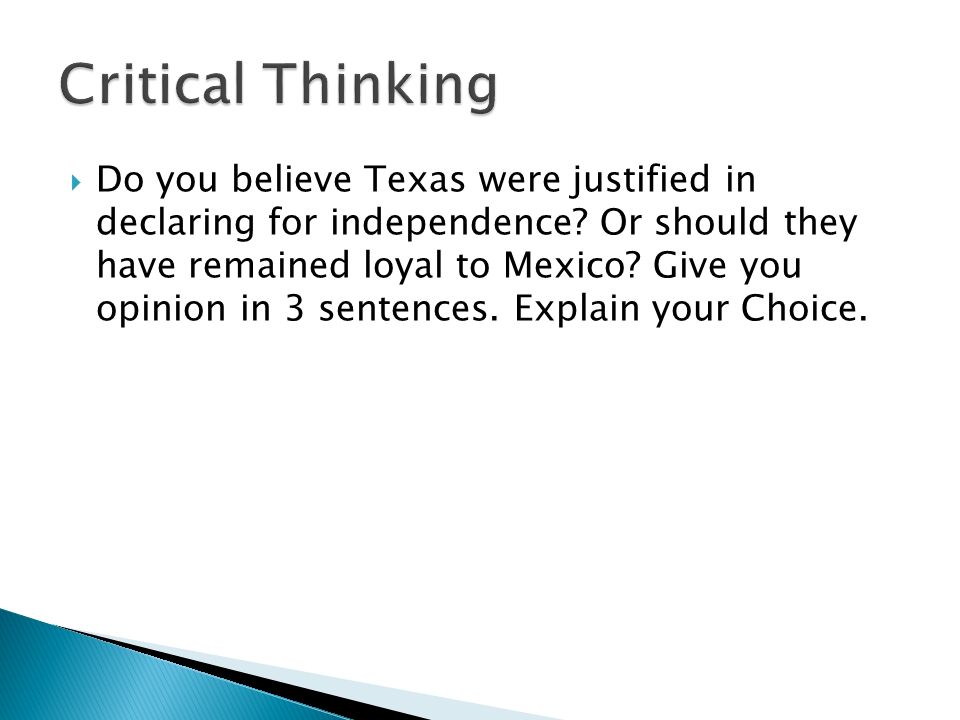 Critical Thinking

Do you believe Texas were justified in declaring for independence? Or should they have remained loyal to Mexico? Give you opinion in 3 sentences. Explain your Choice.